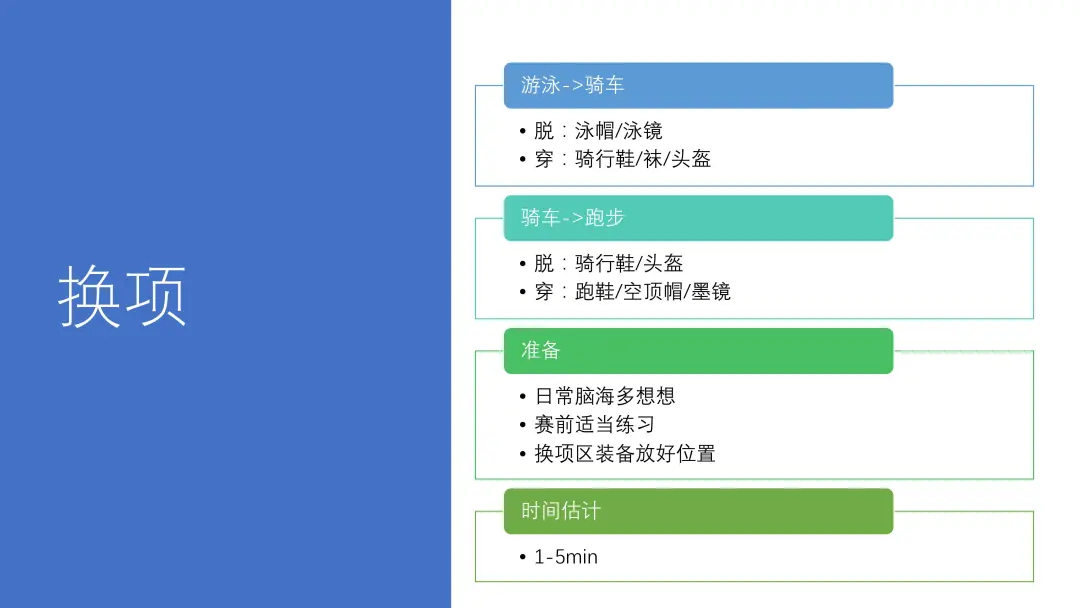 换项

游泳->骑车

• 脱：泳帽/泳镜
• 穿：骑行鞋/袜/头盔

骑车->跑步

• 脱：骑行鞋/头盔
• 穿：跑鞋/空顶帽/墨镜

准备

• 日常脑海多想想
• 赛前适当练习
• 换项区装备放好位置

时间估计

• 1-5min